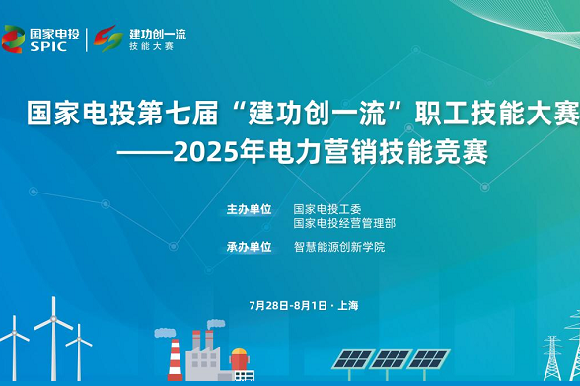 国家电投
SPIC

建功创一流
技能大赛

国家电投第七届“建功创一流”职工技能大赛
——2025年电力营销技能竞赛

主办单位 国家电投工委
国家电投经营管理部

承办单位 智慧能源创新学院

7月28日-8月1日 · 上海